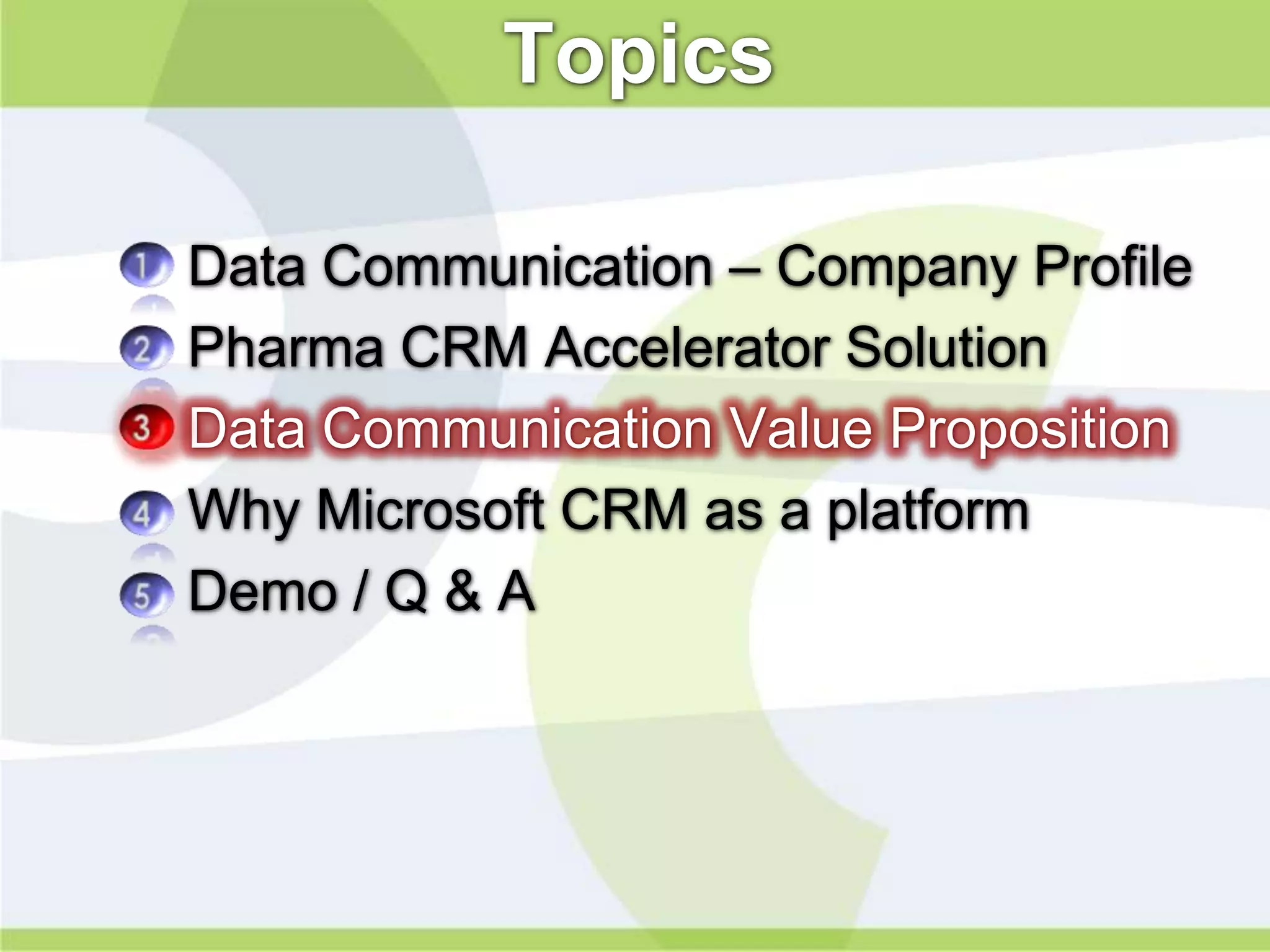 Topics

1 Data Communication – Company Profile
2 Pharma CRM Accelerator Solution
3 Data Communication Value Proposition
4 Why Microsoft CRM as a platform
5 Demo / Q & A